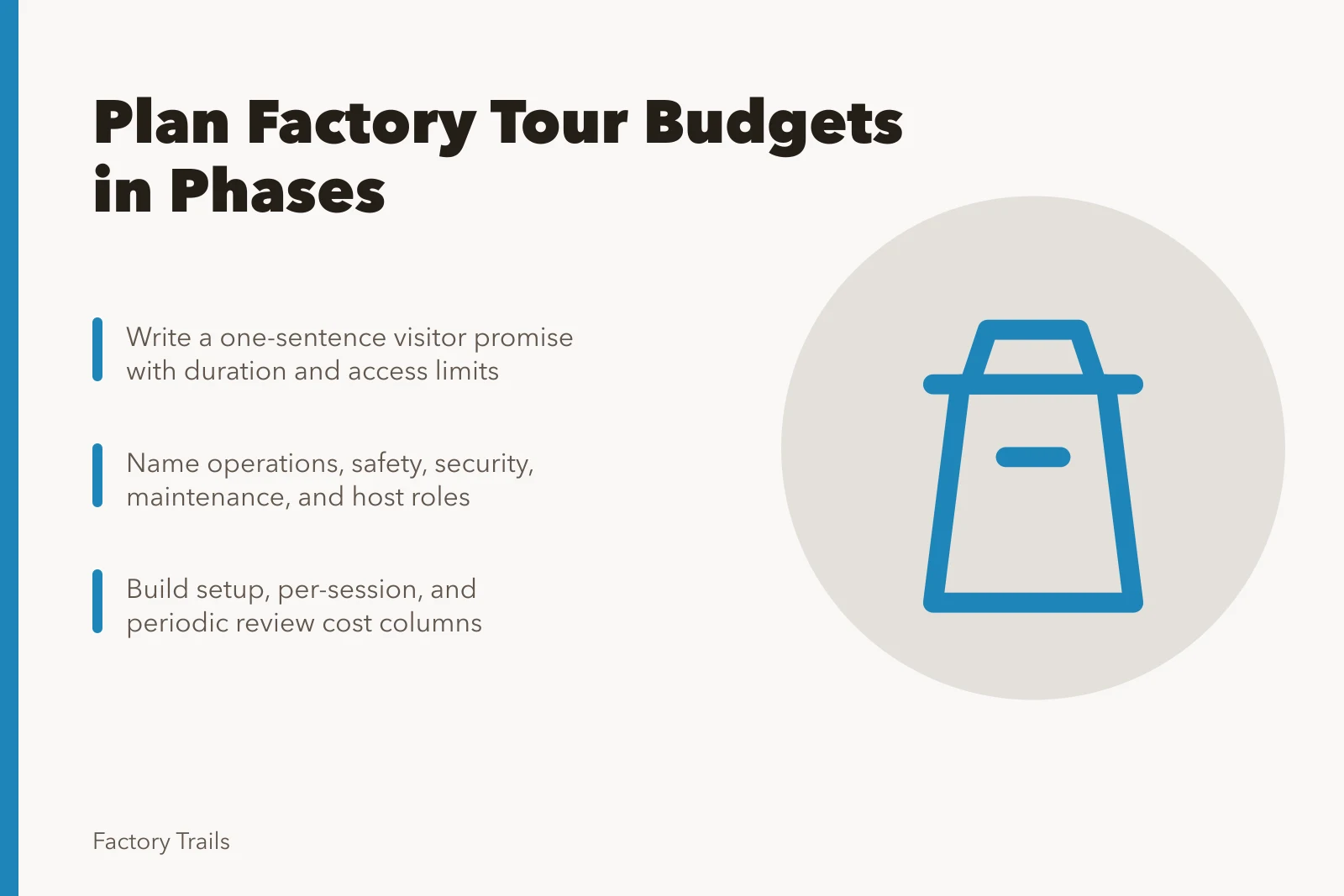 Plan Factory Tour Budgets in Phases

Write a one-sentence visitor promise with duration and access limits

Name operations, safety, security, maintenance, and host roles

Build setup, per-session, and periodic review cost columns

Factory Trails